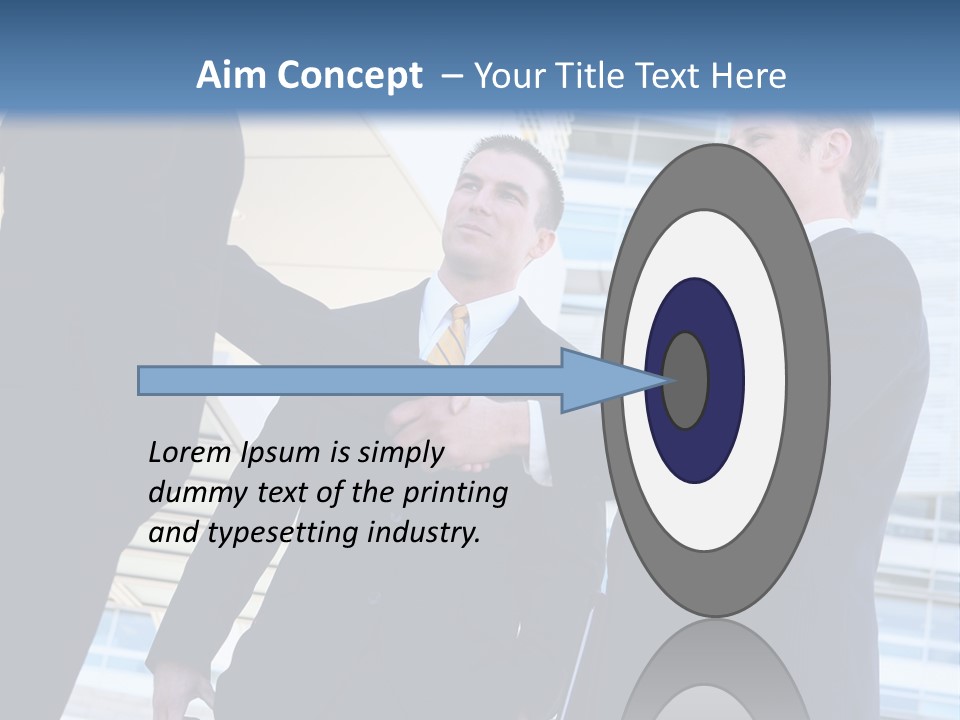 Aim Concept – Your Title Text Here

Lorem Ipsum is simply dummy text of the printing and typesetting industry.